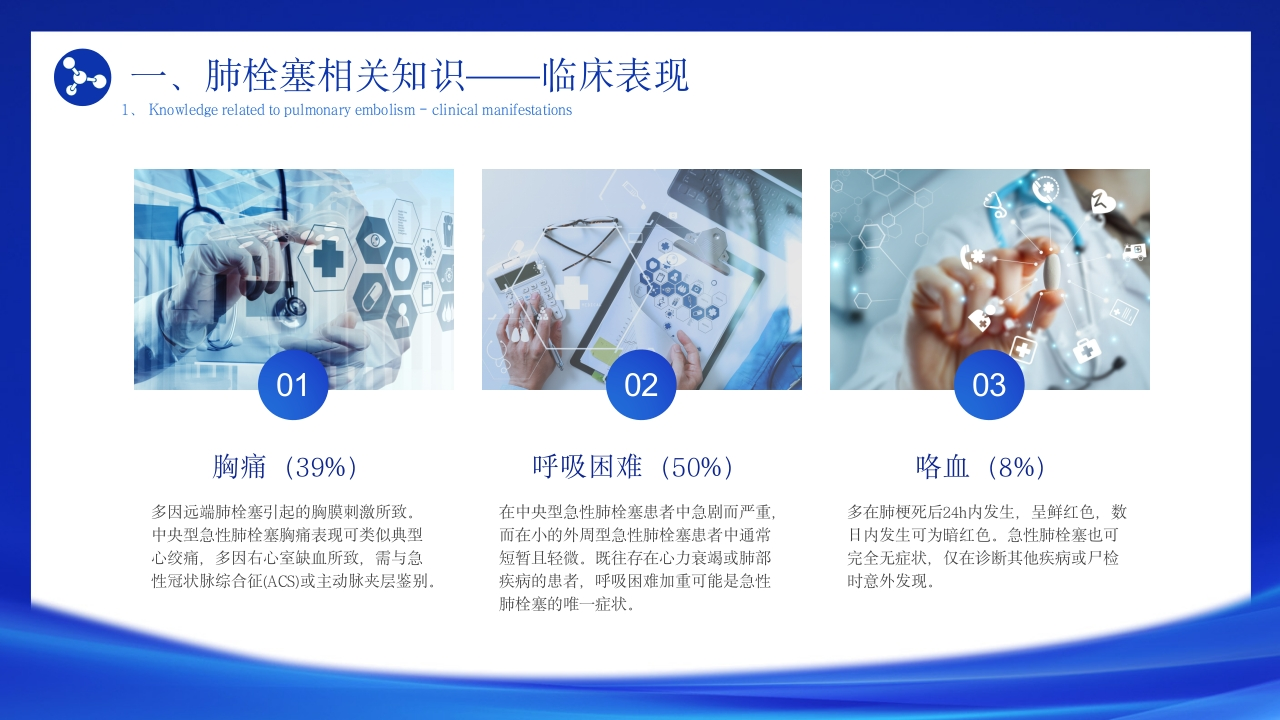 一、肺栓塞相关知识——临床表现

1、 Knowledge related to pulmonary embolism - clinical manifestations

01

胸痛（39%）

多因远端肺栓塞引起的胸膜刺激所致。中央型急性肺栓塞胸痛表现可类似典型心绞痛，多因右心室缺血所致，需与急性冠状脉综合征(ACS)或主动脉夹层鉴别。

02

呼吸困难（50%）

在中央型急性肺栓塞患者中急剧而严重，而在小的外周型急性肺栓塞患者中通常短暂且轻微。既往存在心力衰竭或肺部疾病的患者，呼吸困难加重可能是急性肺栓塞的唯一症状。

03

咯血（8%）

多在肺梗死后24h内发生，呈鲜红色，数日内发生可为暗红色。急性肺栓塞也可完全无症状，仅在诊断其他疾病或尸检时意外发现。